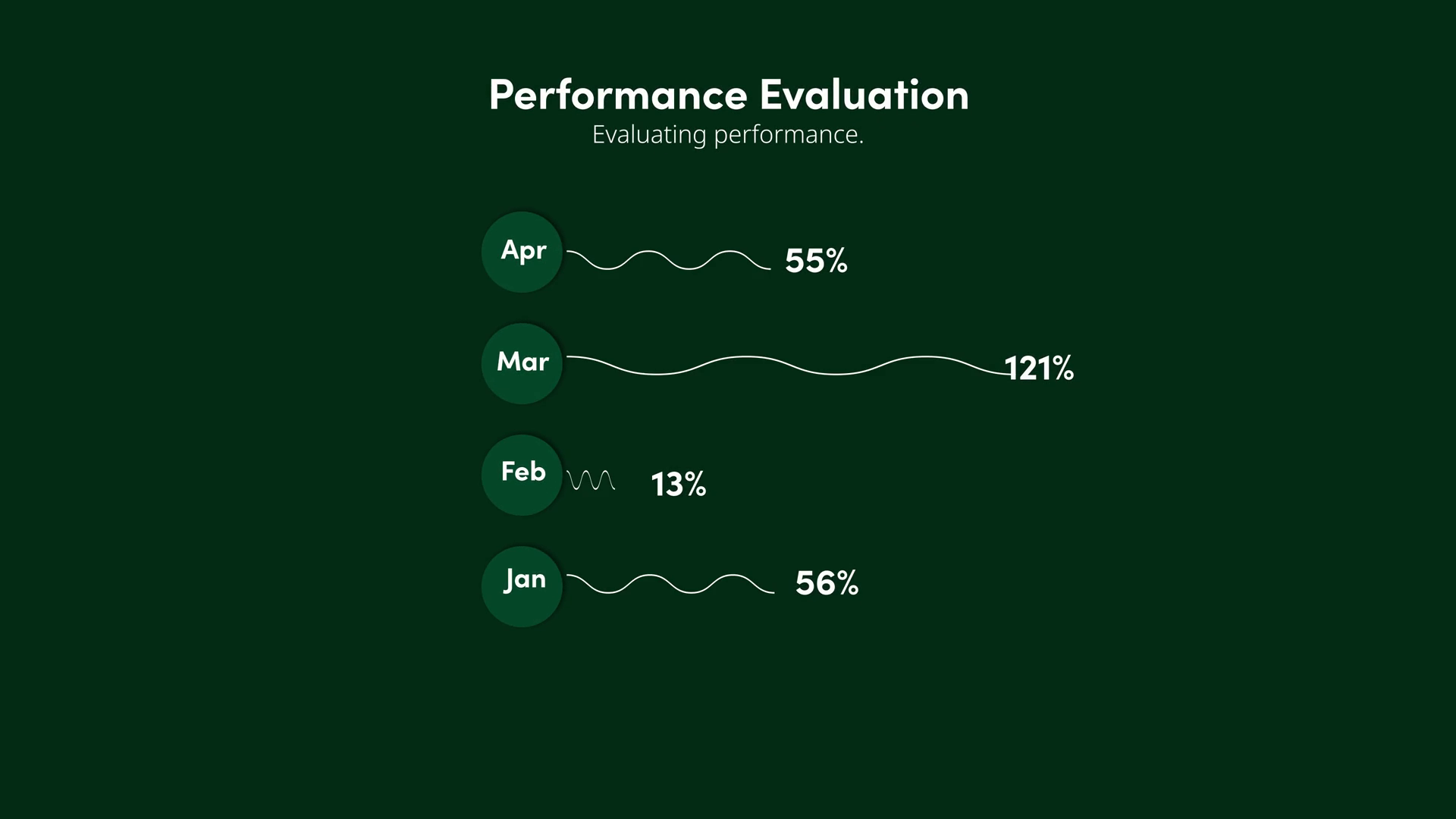 Performance Evaluation
Evaluating performance.

Apr 55%

Mar 121%

Feb 13%

Jan 56%